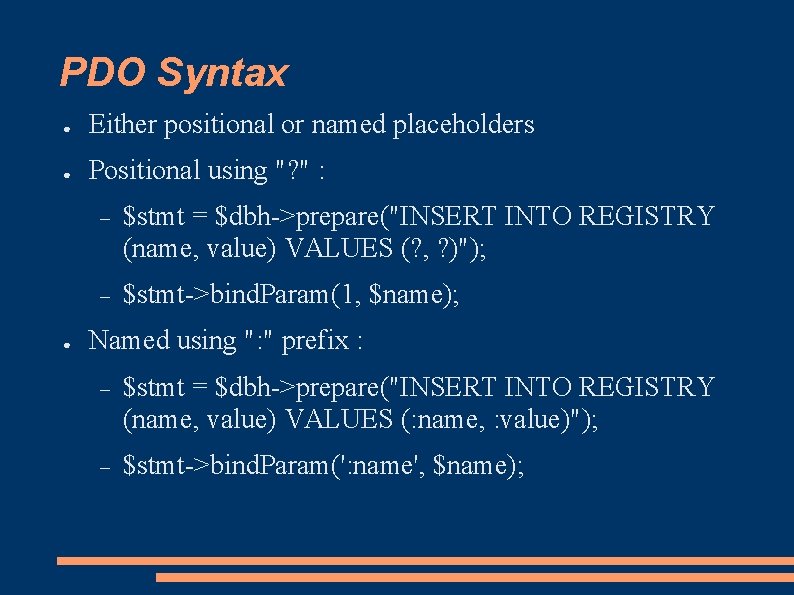 PDO Syntax

● Either positional or named placeholders

● Positional using "?" :

– \$stmt = \$dbh->prepare("INSERT INTO REGISTRY (name, value) VALUES (?, ?)");

– \$stmt->bindParam(1, \$name);

● Named using ":" prefix :

– \$stmt = \$dbh->prepare("INSERT INTO REGISTRY (name, value) VALUES (:name, :value)");

– \$stmt->bindParam(':name', \$name);